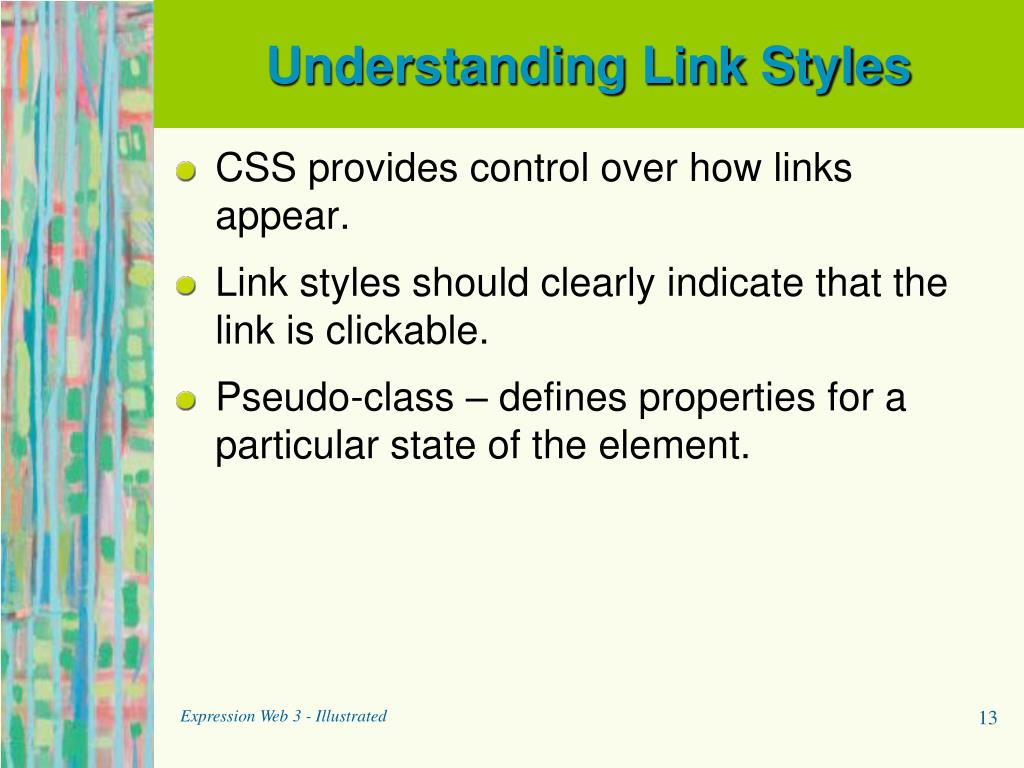 Understanding Link Styles

CSS provides control over how links appear.

Link styles should clearly indicate that the link is clickable.

Pseudo-class – defines properties for a particular state of the element.

Expression Web 3 - Illustrated

13